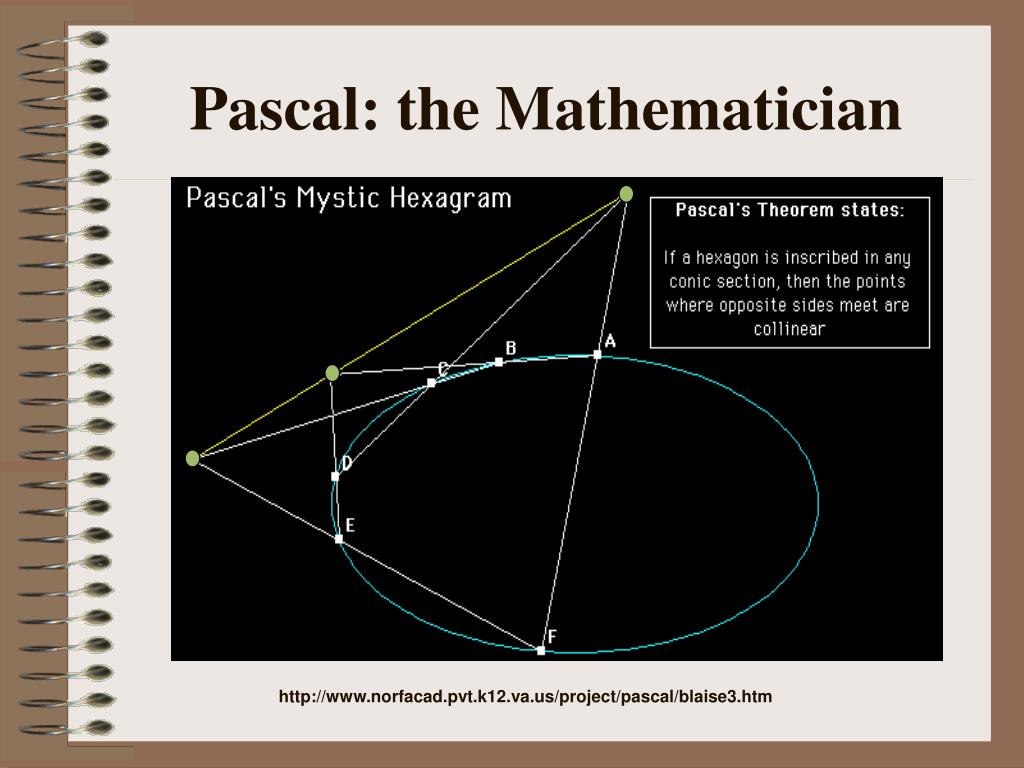 Pascal: the Mathematician

Pascal's Mystic Hexagram

Pascal's Theorem states:

If a hexagon is inscribed in any conic section, then the points where opposite sides meet are collinear

B
A
C
D
E
F

http://www.norfacad.pvt.k12.va.us/project/pascal/blaise3.htm